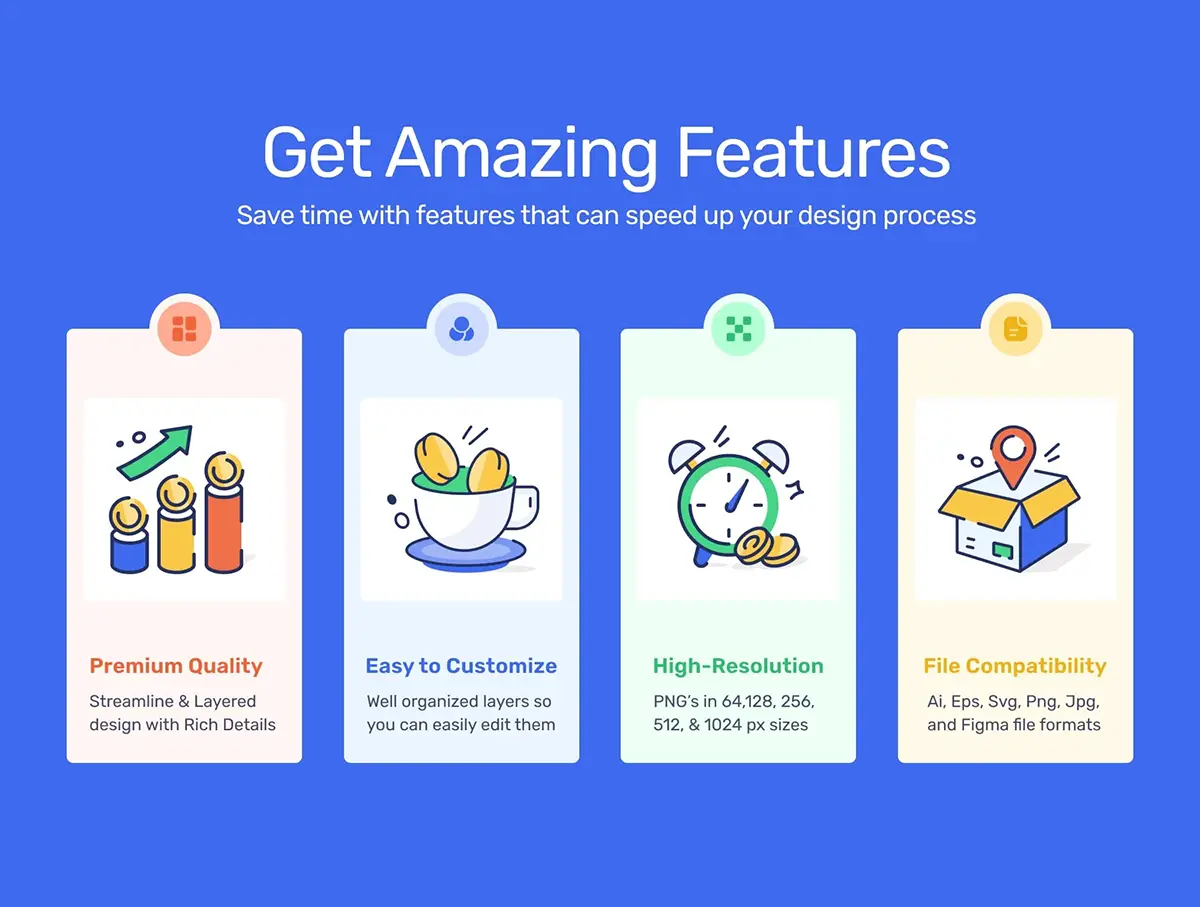 Get Amazing Features

Save time with features that can speed up your design process

Premium Quality

Streamline & Layered design with Rich Details

Easy to Customize

Well organized layers so you can easily edit them

High-Resolution

PNG's in 64,128, 256, 512, & 1024 px sizes

File Compatibility

Ai, Eps, Svg, Png, Jpg, and Figma file formats